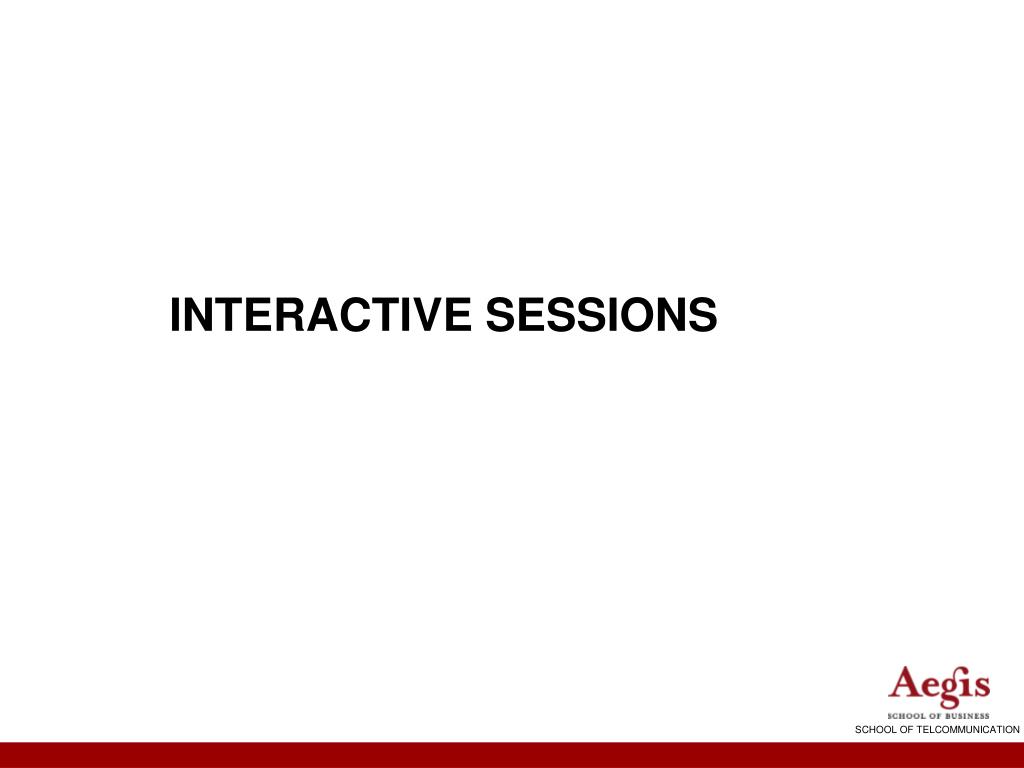 INTERACTIVE SESSIONS

Aegis
SCHOOL OF BUSINESS
SCHOOL OF TELCOMMUNICATION